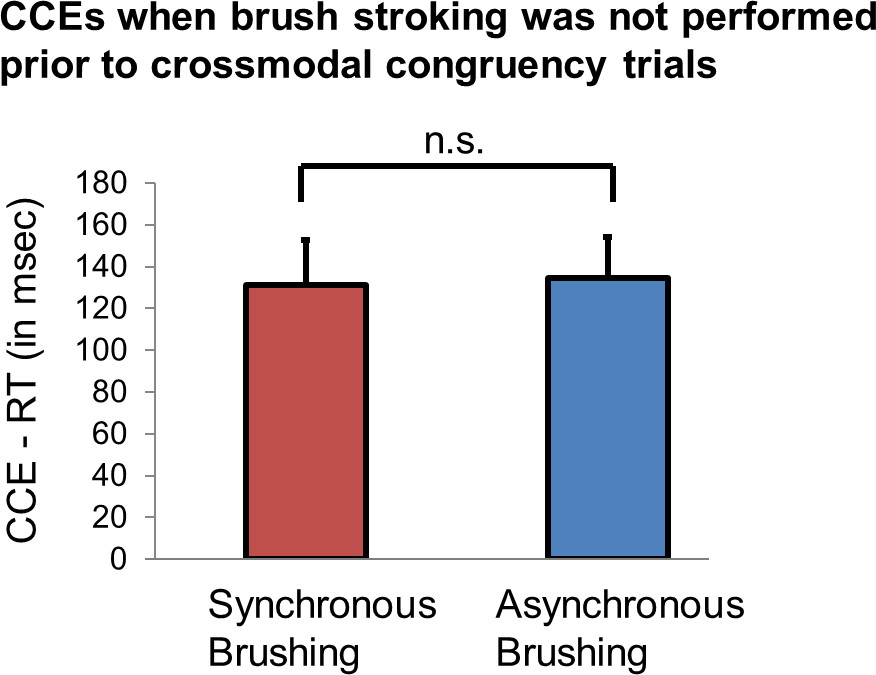 CCEs when brush stroking was not performed prior to crossmodal congruency trials

n.s.

CCE - RT (in msec)

180
160
140
120
100
80
60
40
20
0

Synchronous Brushing

Asynchronous Brushing